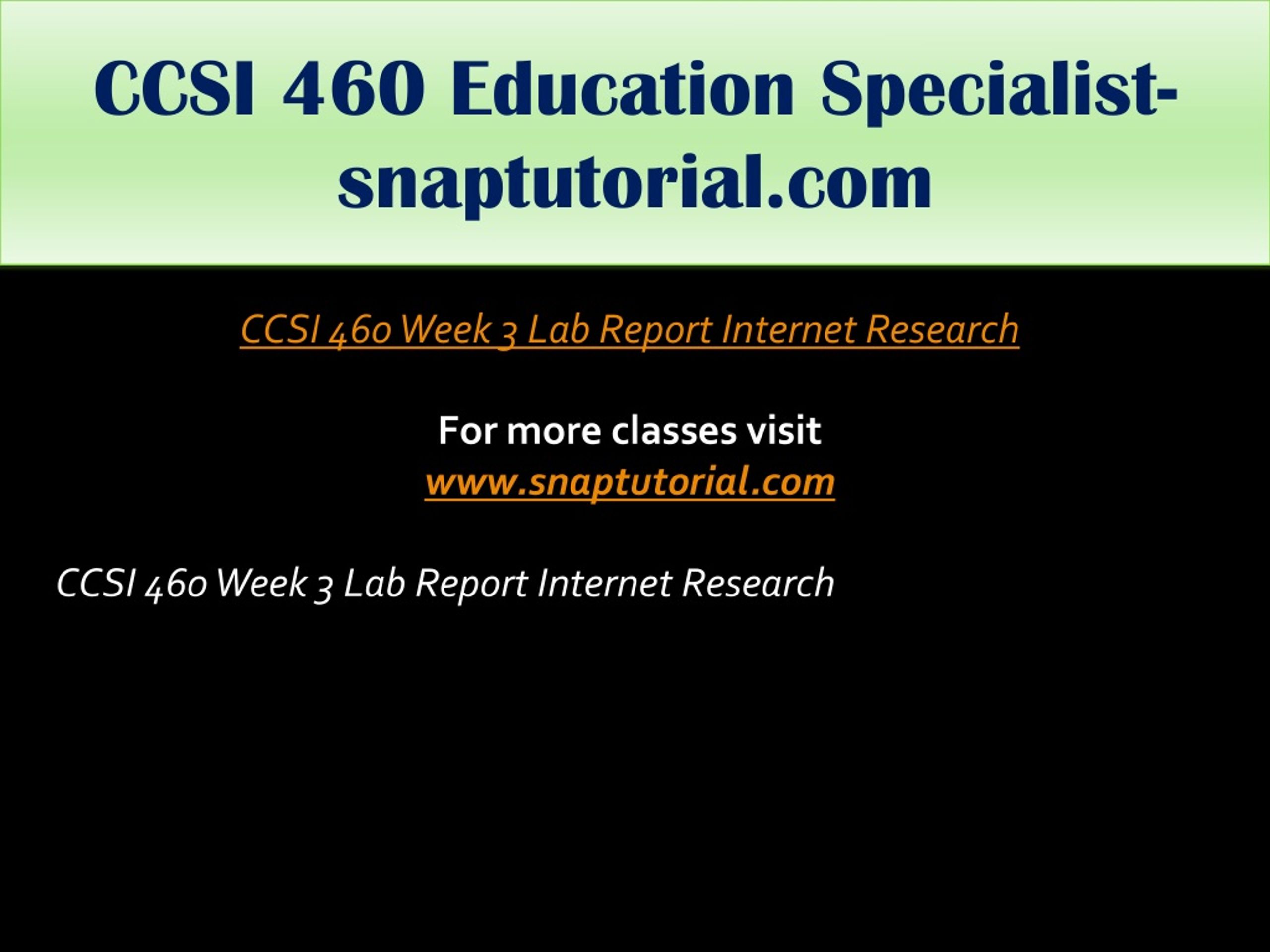 CCSI 460 Education Specialist-snaptutorial.com

CCSI 460 Week 3 Lab Report Internet Research

For more classes visit
www.snaptutorial.com

CCSI 460 Week 3 Lab Report Internet Research